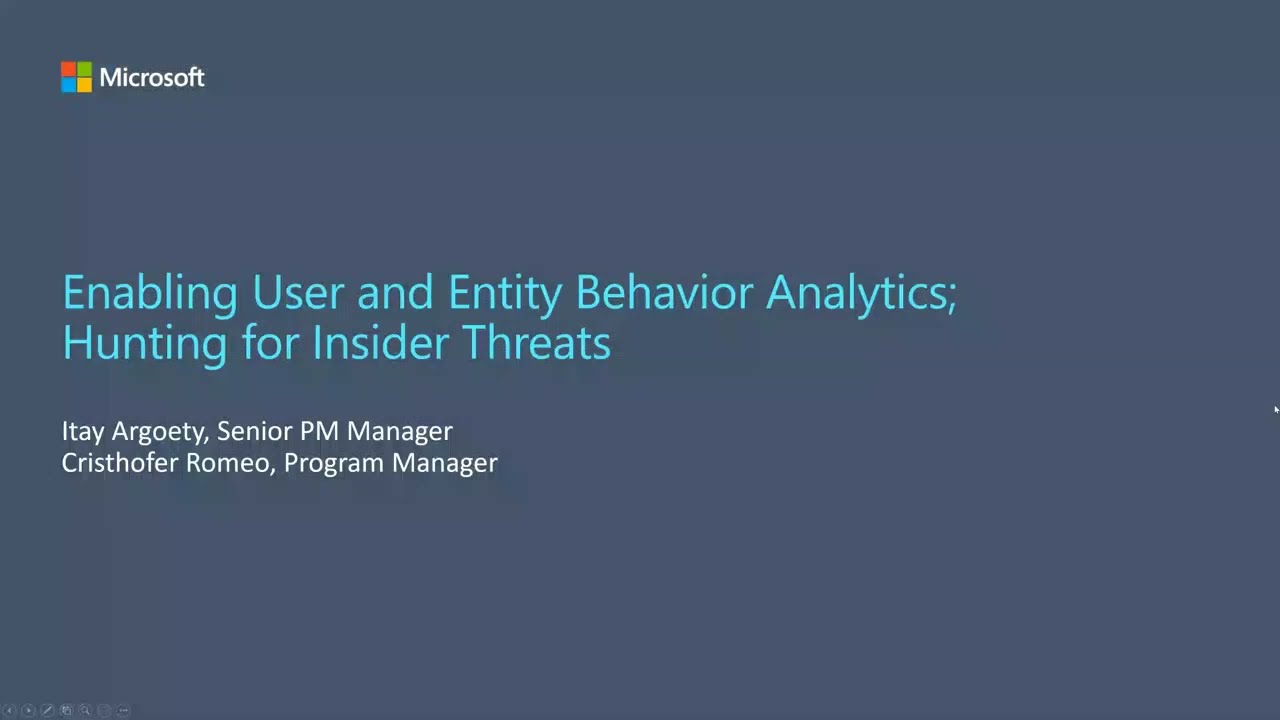 Microsoft

Enabling User and Entity Behavior Analytics; Hunting for Insider Threats

Itay Argoety, Senior PM Manager
Cristhofer Romeo, Program Manager